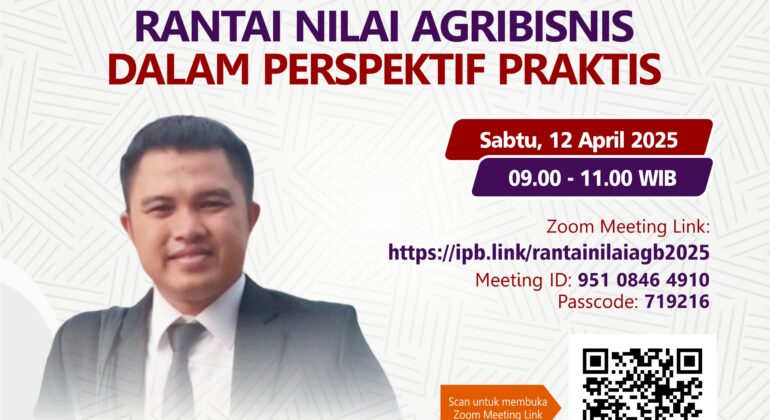 RANTAI NILAI AGRIBISNIS
DALAM PERSPEKTIF PRAKTIS

Sabtu, 12 April 2025

09.00 - 11.00 WIB

Zoom Meeting Link:
https://ipb.link/rantainilaiagb2025
Meeting ID: 951 0846 4910
Passcode: 719216

Scan untuk membuka Zoom Meeting Link